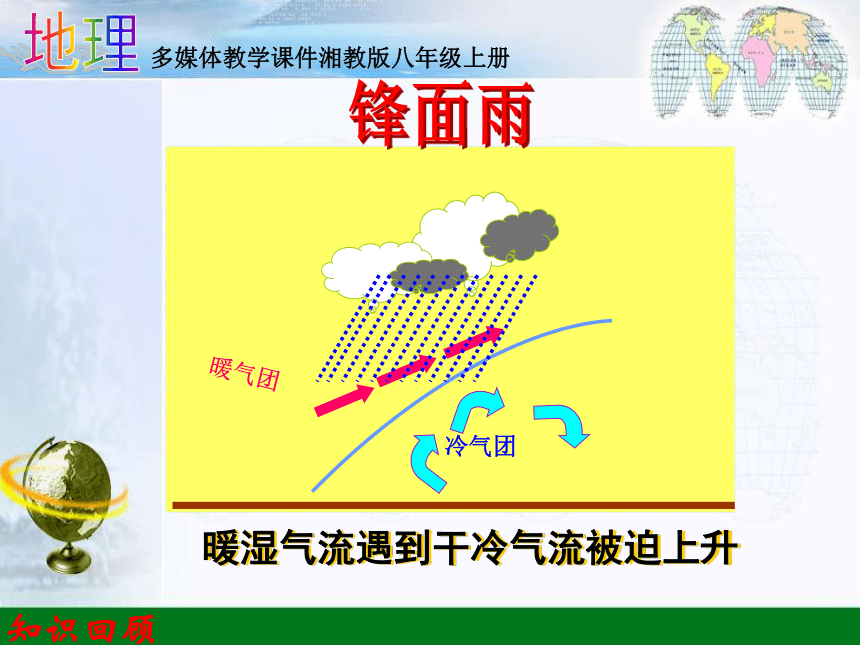 地理 多媒体教学课件湘教版八年级上册

锋面雨

暖气团

冷气团

暖湿气流遇到干冷气流被迫上升

知识回顾